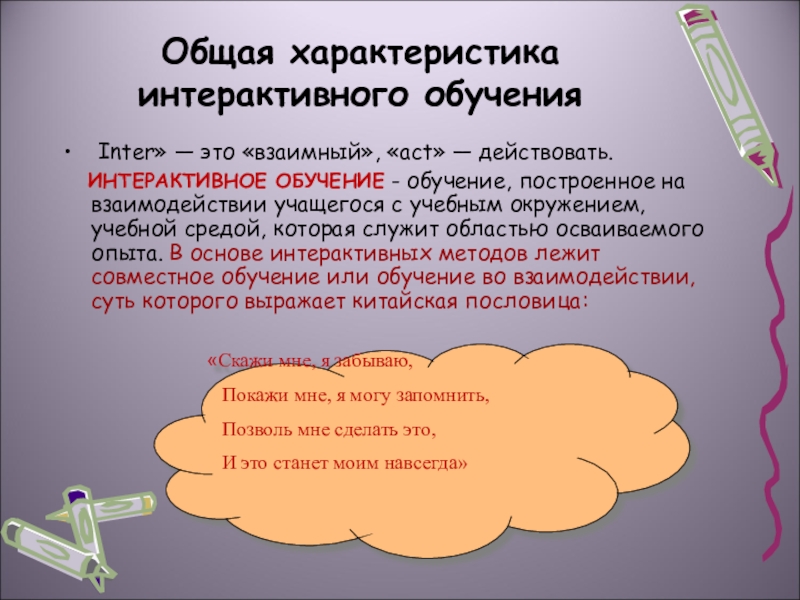 Общая характеристика интерактивного обучения

• Inter» — это «взаимный», «act» — действовать.

ИНТЕРАКТИВНОЕ ОБУЧЕНИЕ - обучение, построенное на взаимодействии учащегося с учебным окружением, учебной средой, которая служит областью осваиваемого опыта. В основе интерактивных методов лежит совместное обучение или обучение во взаимодействии, суть которого выражает китайская пословица:

«Скажи мне, я забываю,

Покажи мне, я могу запомнить,

Позволь мне сделать это,

И это станет моим навсегда»